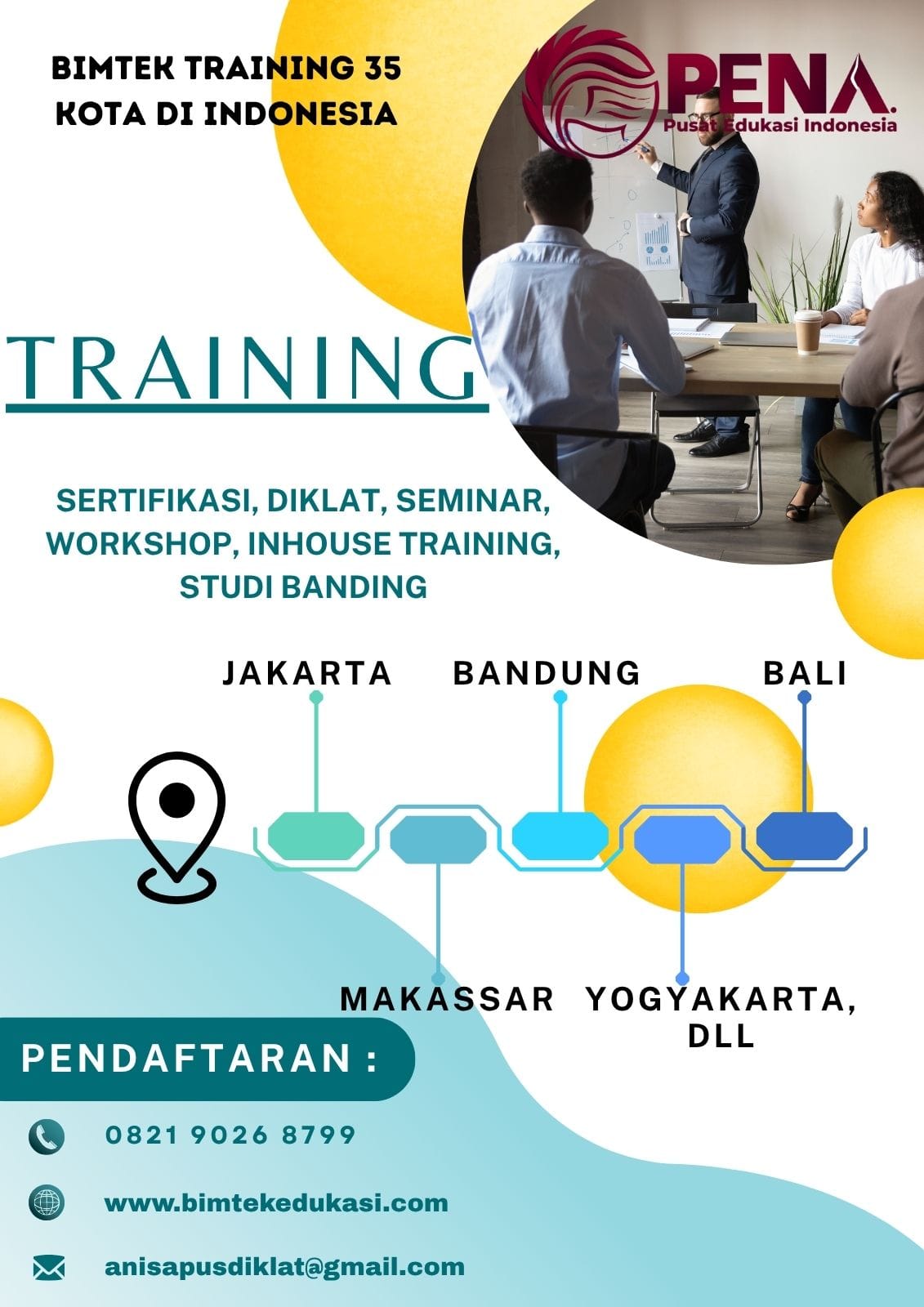 BIMTEK TRAINING 35 KOTA DI INDONESIA

PENA.
Pusat Edukasi Indonesia

TRAINING

SERTIFIKASI, DIKLAT, SEMINAR, WORKSHOP, INHOUSE TRAINING, STUDI BANDING

JAKARTA

BANDUNG

BALI

MAKASSAR

YOGYAKARTA, DLL

PENDAFTARAN :

0821 9026 8799

www.bimtekedukasi.com

anisapusdiklat@gmail.com